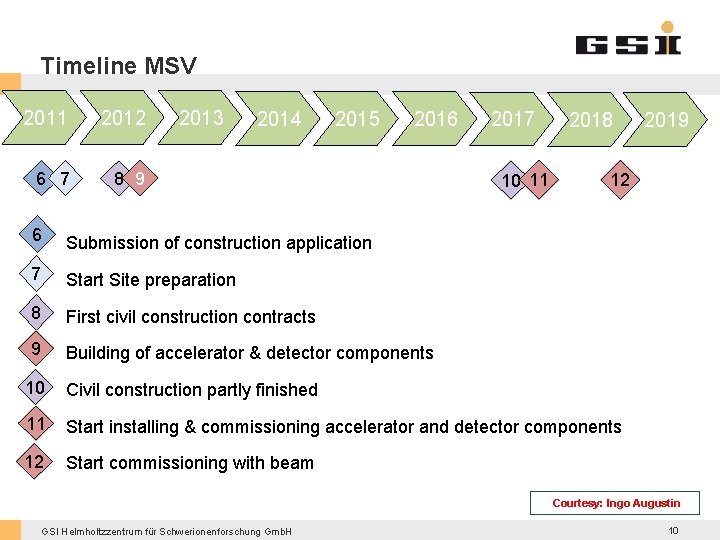 GSI

Timeline MSV

2011 2012 2013 2014 2015 2016 2017 2018 2019

6 7 8 9 10 11 12

6 Submission of construction application

7 Start Site preparation

8 First civil construction contracts

9 Building of accelerator & detector components

10 Civil construction partly finished

11 Start installing & commissioning accelerator and detector components

12 Start commissioning with beam

Courtesy: Ingo Augustin

GSI Helmholtzzentrum für Schwerionenforschung GmbH

10